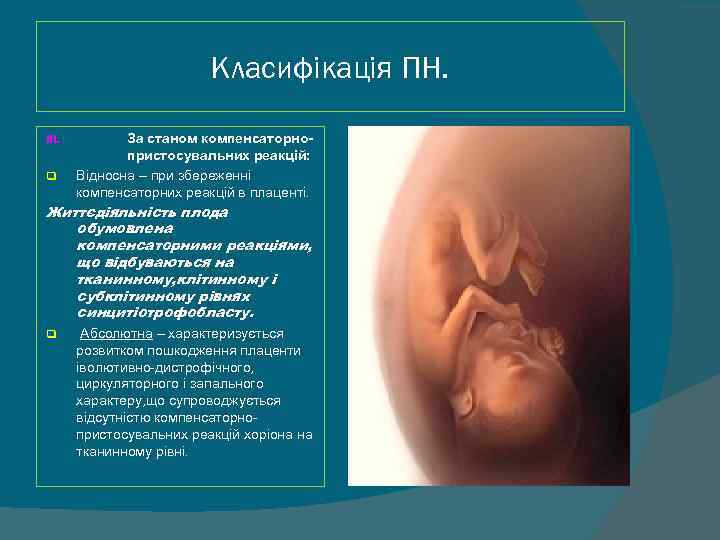 Класифікація ПН.

III. За станом компенсаторно-пристосувальних реакцій:

Відносна – при збереженні компенсаторних реакцій в плаценті.

Життєдіяльність плода обумовлена компенсаторними реакціями, що відбуваються на тканинному,клітинному і субклітинному рівнях синцитіотрофобласту.

Абсолютна – характеризується розвитком пошкодження плаценти іволютивно-дистрофічного, циркуляторного і запального характеру,що супроводжується відсутністю компенсаторно-пристосувальних реакцій хоріона на тканинному рівні.